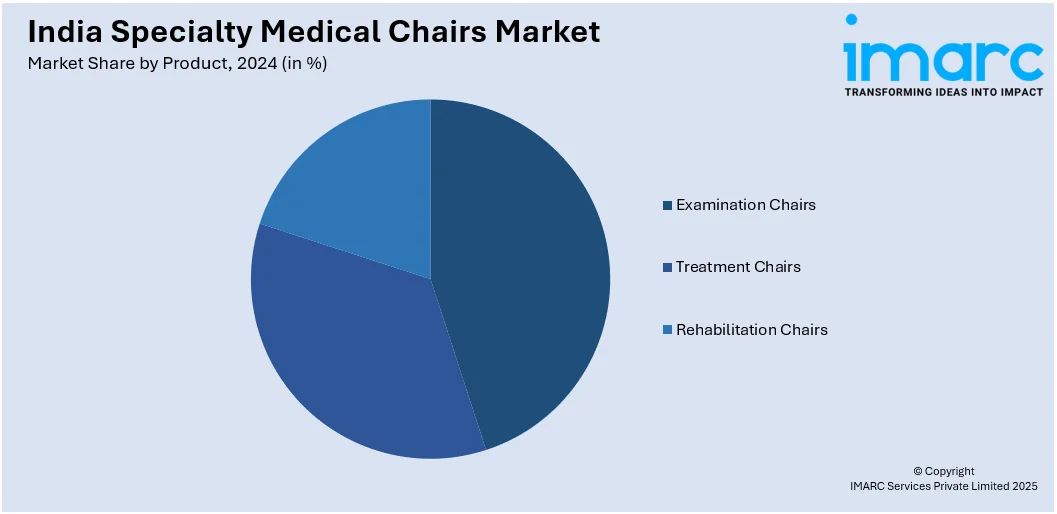 India Specialty Medical Chairs Market
Market Share by Product, 2024 (in %)

imarc
TRANSFORMING IDEAS INTO IMPACT

Examination Chairs
Treatment Chairs
Rehabilitation Chairs

© Copyright
IMARC Services Private Limited 2025